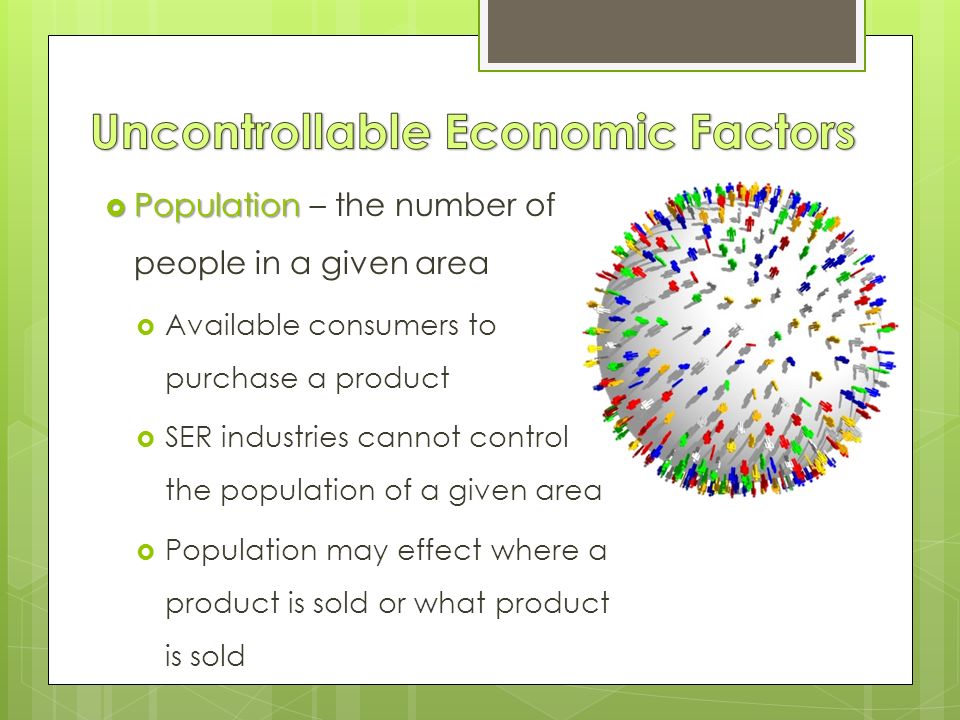 Uncontrollable Economic Factors

Population – the number of people in a given area

Available consumers to purchase a product

SER industries cannot control the population of a given area

Population may effect where a product is sold or what product is sold